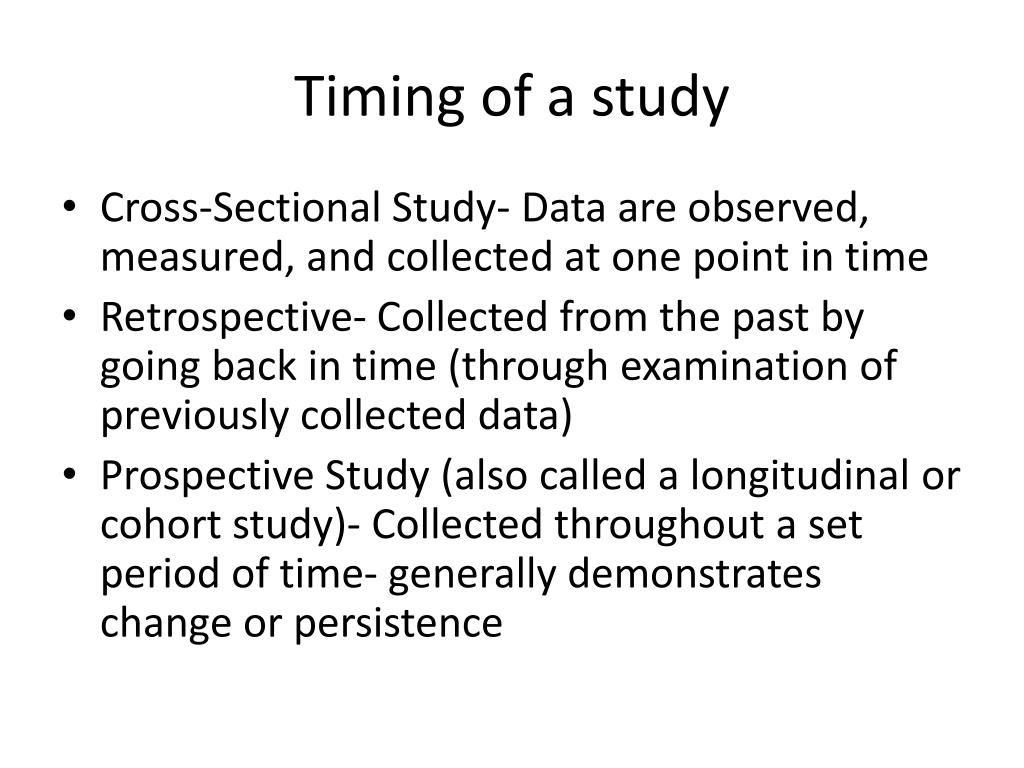 Timing of a study

• Cross-Sectional Study- Data are observed, measured, and collected at one point in time
• Retrospective- Collected from the past by going back in time (through examination of previously collected data)
• Prospective Study (also called a longitudinal or cohort study)- Collected throughout a set period of time- generally demonstrates change or persistence